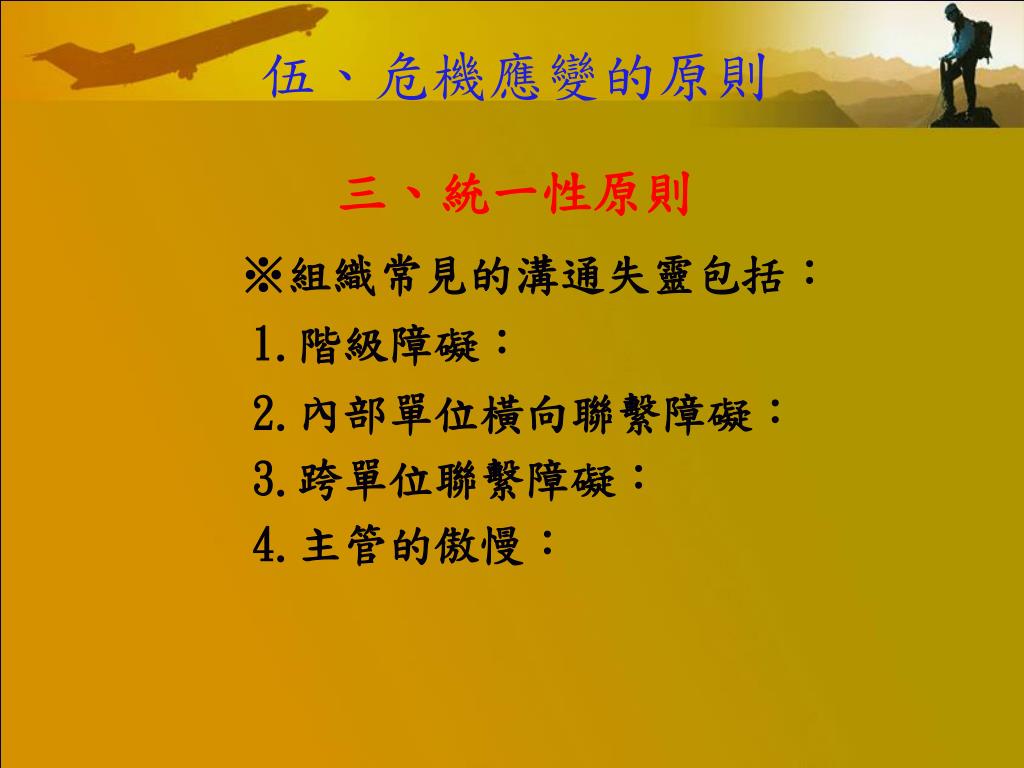 伍、危機應變的原則

三、統一性原則

※組織常見的溝通失靈包括：

1.階級障礙：

2.內部單位橫向聯繫障礙：

3.跨單位聯繫障礙：

4.主管的傲慢：